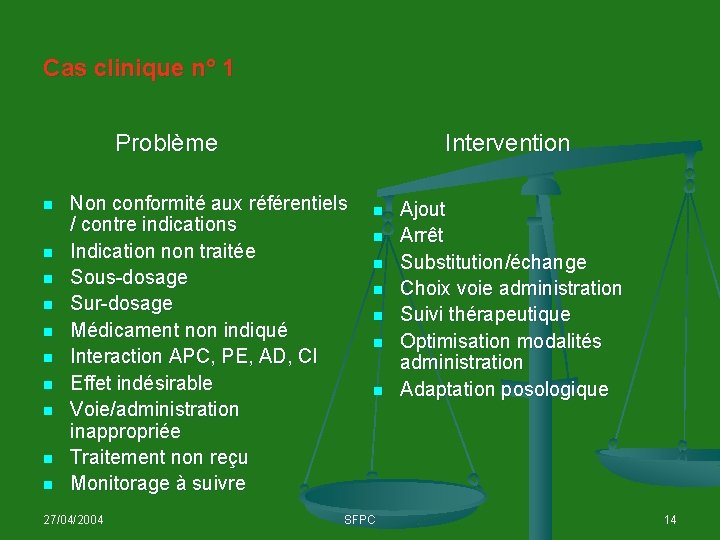 Cas clinique n° 1

Problème

- Non conformité aux référentiels / contre indications
- Indication non traitée
- Sous-dosage
- Sur-dosage
- Médicament non indiqué
- Interaction APC, PE, AD, CI
- Effet indésirable
- Voie/administration inappropriée
- Traitement non reçu
- Monitorage à suivre

Intervention

- Ajout
- Arrêt
- Substitution/échange
- Choix voie administration
- Suivi thérapeutique
- Optimisation modalités administration
- Adaptation posologique

27/04/2004

SFPC

14